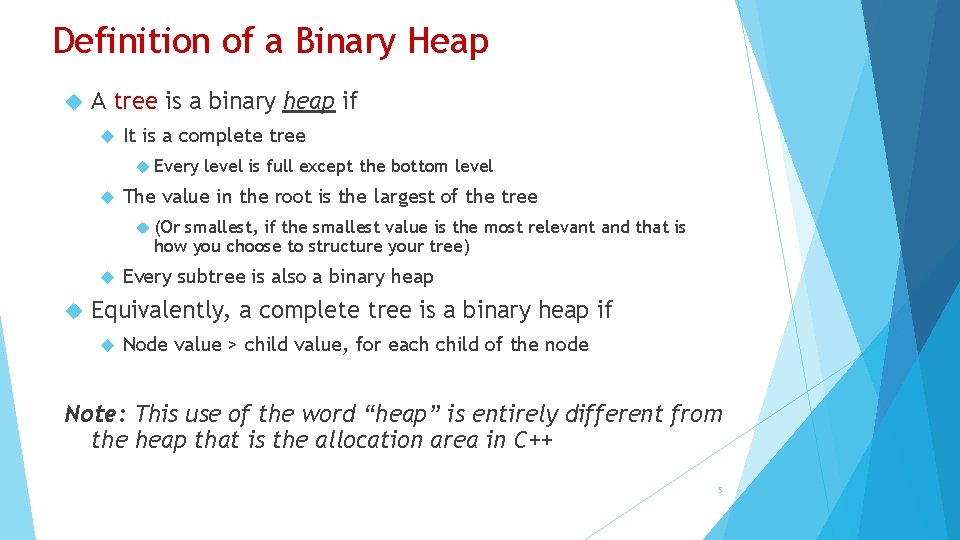 Definition of a Binary Heap

A tree is a binary heap if

It is a complete tree

Every level is full except the bottom level

The value in the root is the largest of the tree

(Or smallest, if the smallest value is the most relevant and that is how you choose to structure your tree)

Every subtree is also a binary heap

Equivalently, a complete tree is a binary heap if

Node value > child value, for each child of the node

Note: This use of the word “heap” is entirely different from the heap that is the allocation area in C++

5